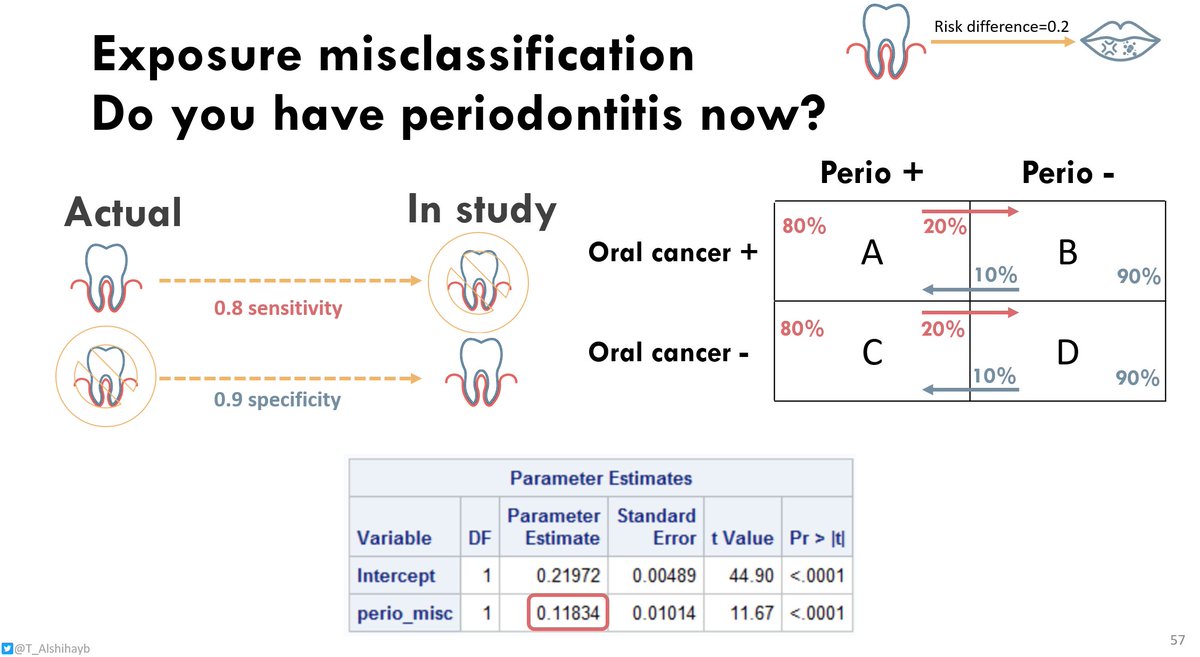 Risk difference=0.2

Exposure misclassification
Do you have periodontitis now?

Actual

In study

0.8 sensitivity

0.9 specificity

| | Perio + | Perio - |
|---|---|---|
| Oral cancer + | 80% A 20% | 10% B 90% |
| Oral cancer - | 80% C 20% | 10% D 90% |

Parameter Estimates

| Variable | DF | Parameter Estimate | Standard Error | t Value | Pr > \|t\| |
|---|---|---|---|---|---|
| Intercept | 1 | 0.21972 | 0.00489 | 44.90 | <.0001 |
| perio_misc | 1 | 0.11834 | 0.01014 | 11.67 | <.0001 |

@T_Alshihayb

57